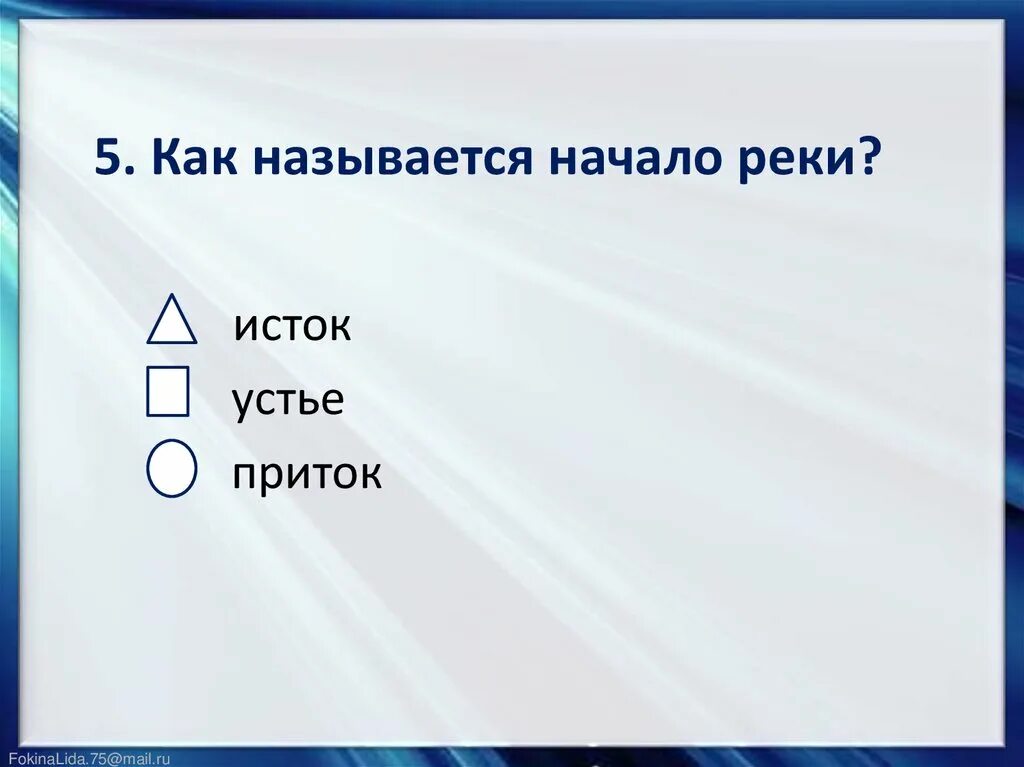 5. Как называется начало реки?

исток
устье
приток

FokinaLida.75@mail.ru